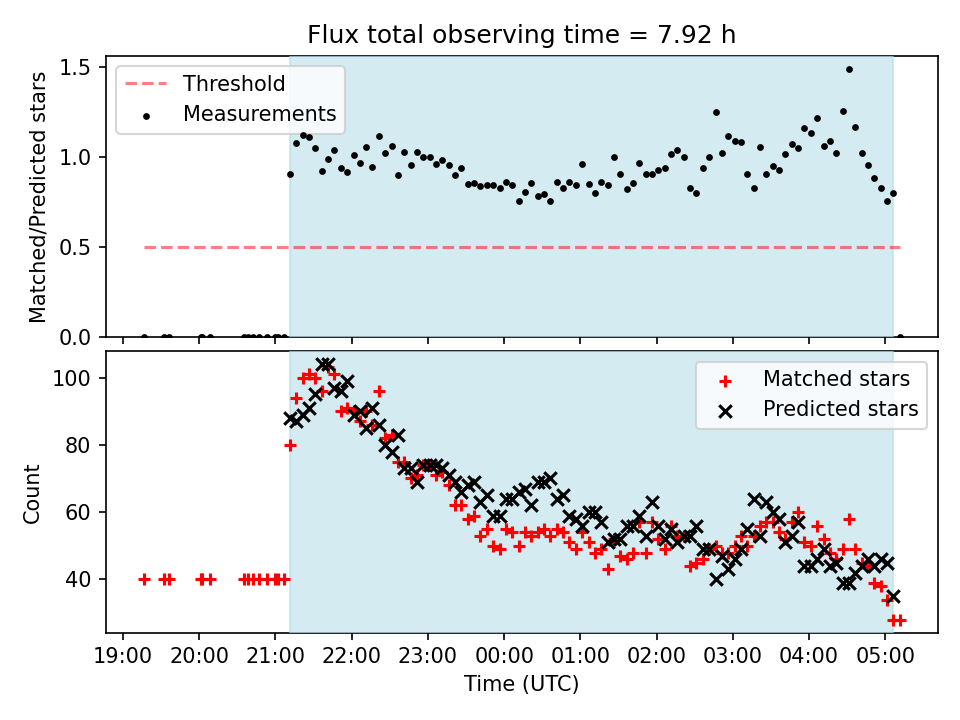 Flux total observing time = 7.92 h

Threshold
Measurements

Matched/Predicted stars
1.5
1.0
0.5
0.0

Matched stars
Predicted stars

Count
100
80
60
40

19:00 20:00 21:00 22:00 23:00 00:00 01:00 02:00 03:00 04:00 05:00
Time (UTC)